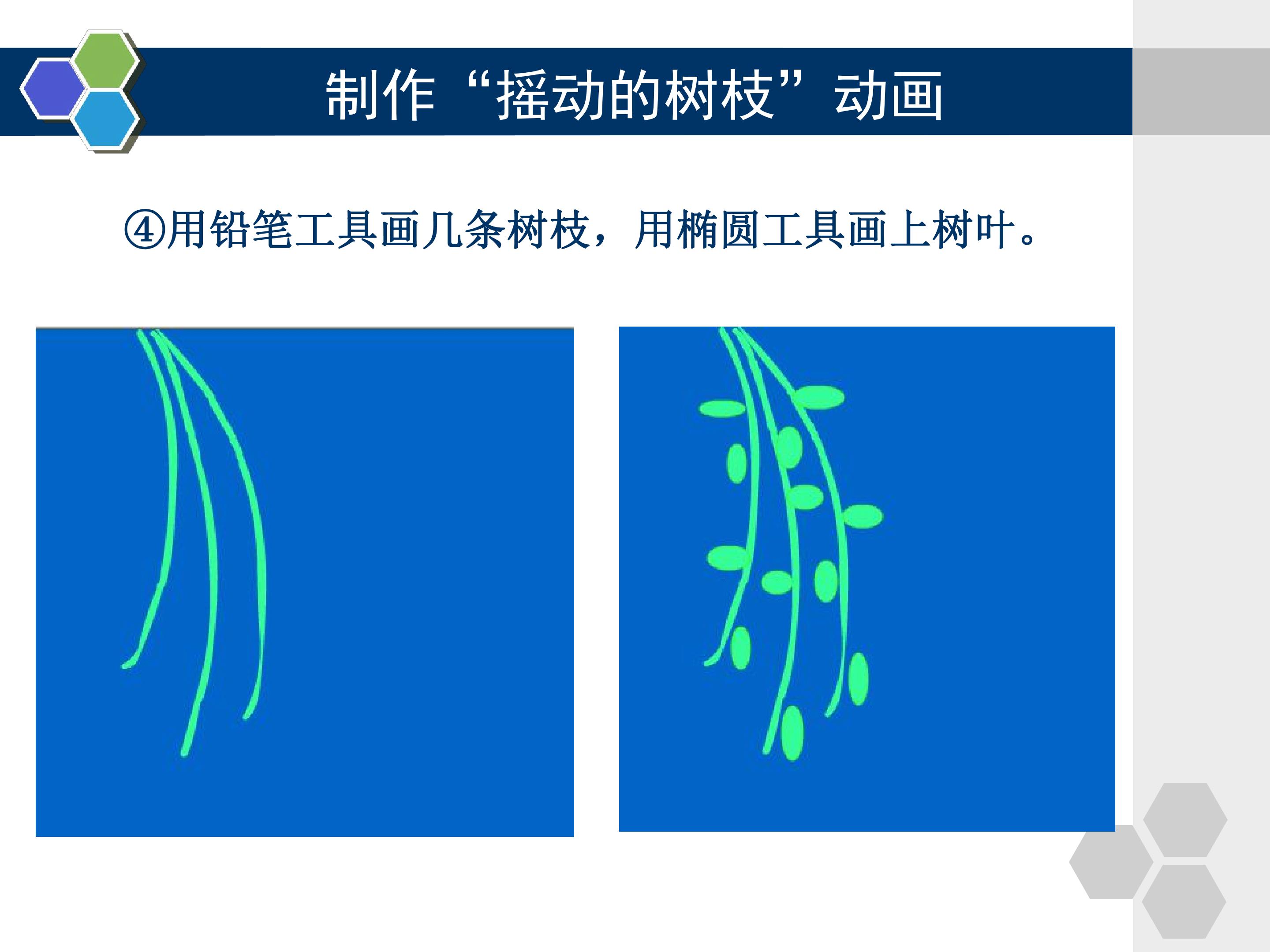 制作“摇动的树枝”动画

④用铅笔工具画几条树枝，用椭圆工具画上树叶。